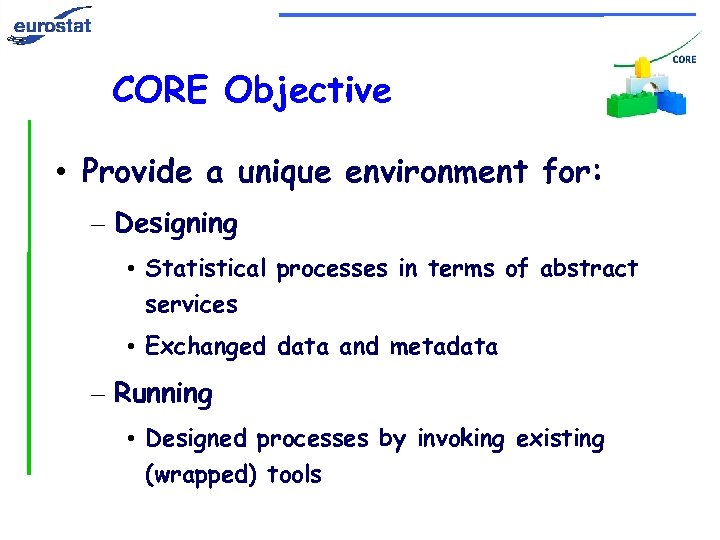 eurostat

CORE

CORE Objective

• Provide a unique environment for:

– Designing

• Statistical processes in terms of abstract services

• Exchanged data and metadata

– Running

• Designed processes by invoking existing (wrapped) tools